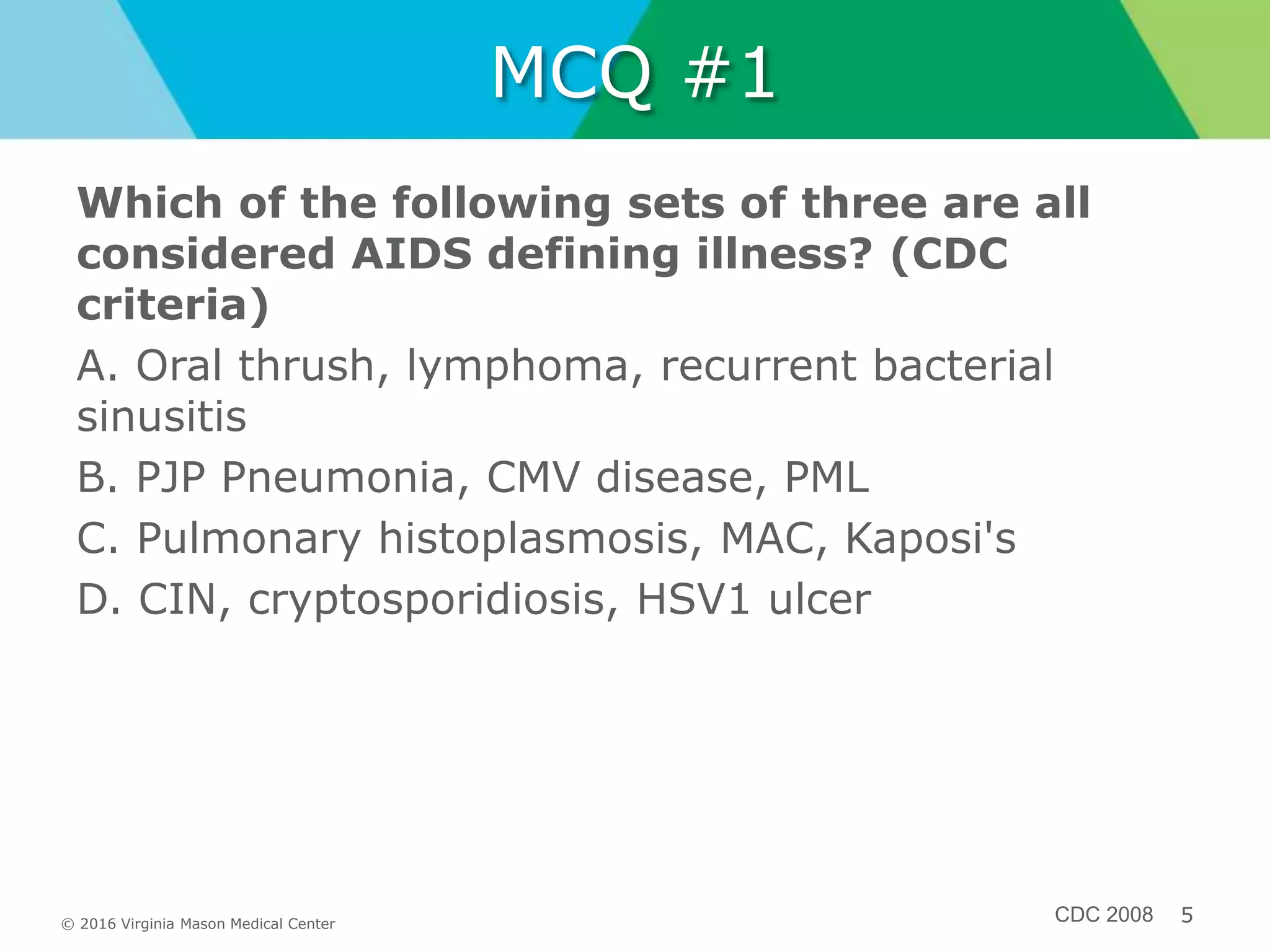 MCQ #1

Which of the following sets of three are all considered AIDS defining illness? (CDC criteria)

A. Oral thrush, lymphoma, recurrent bacterial sinusitis

B. PJP Pneumonia, CMV disease, PML

C. Pulmonary histoplasmosis, MAC, Kaposi's

D. CIN, cryptosporidiosis, HSV1 ulcer

© 2016 Virginia Mason Medical Center

CDC 2008

5